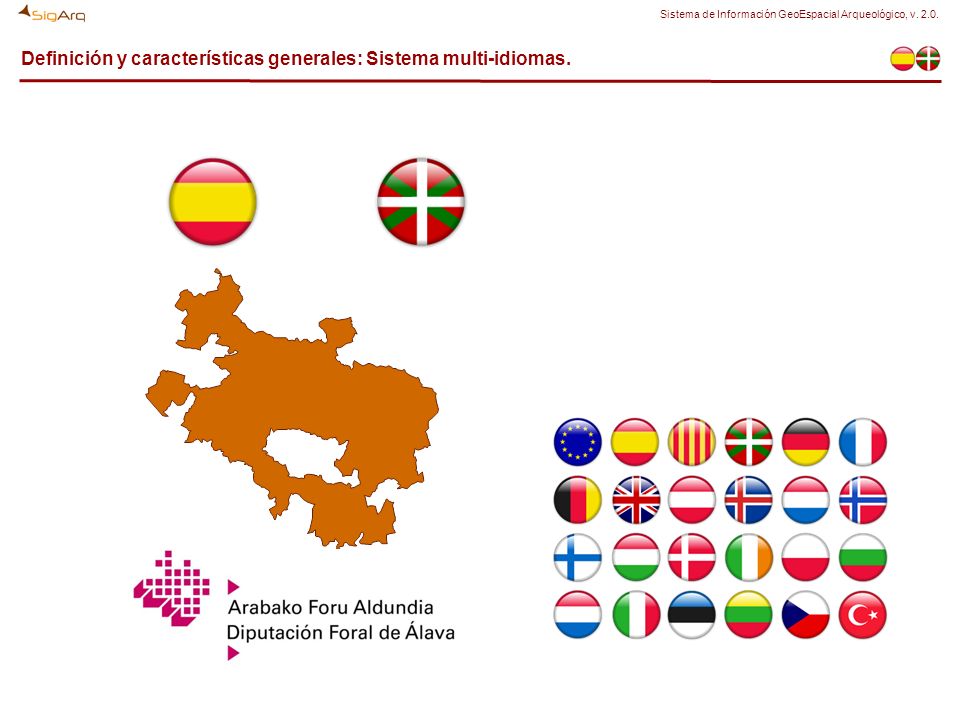 SigArq

Sistema de Información GeoEspacial Arqueológico, v. 2.0.

Definición y características generales: Sistema multi-idiomas.

Arabako Foru Aldundia
Diputación Foral de Álava